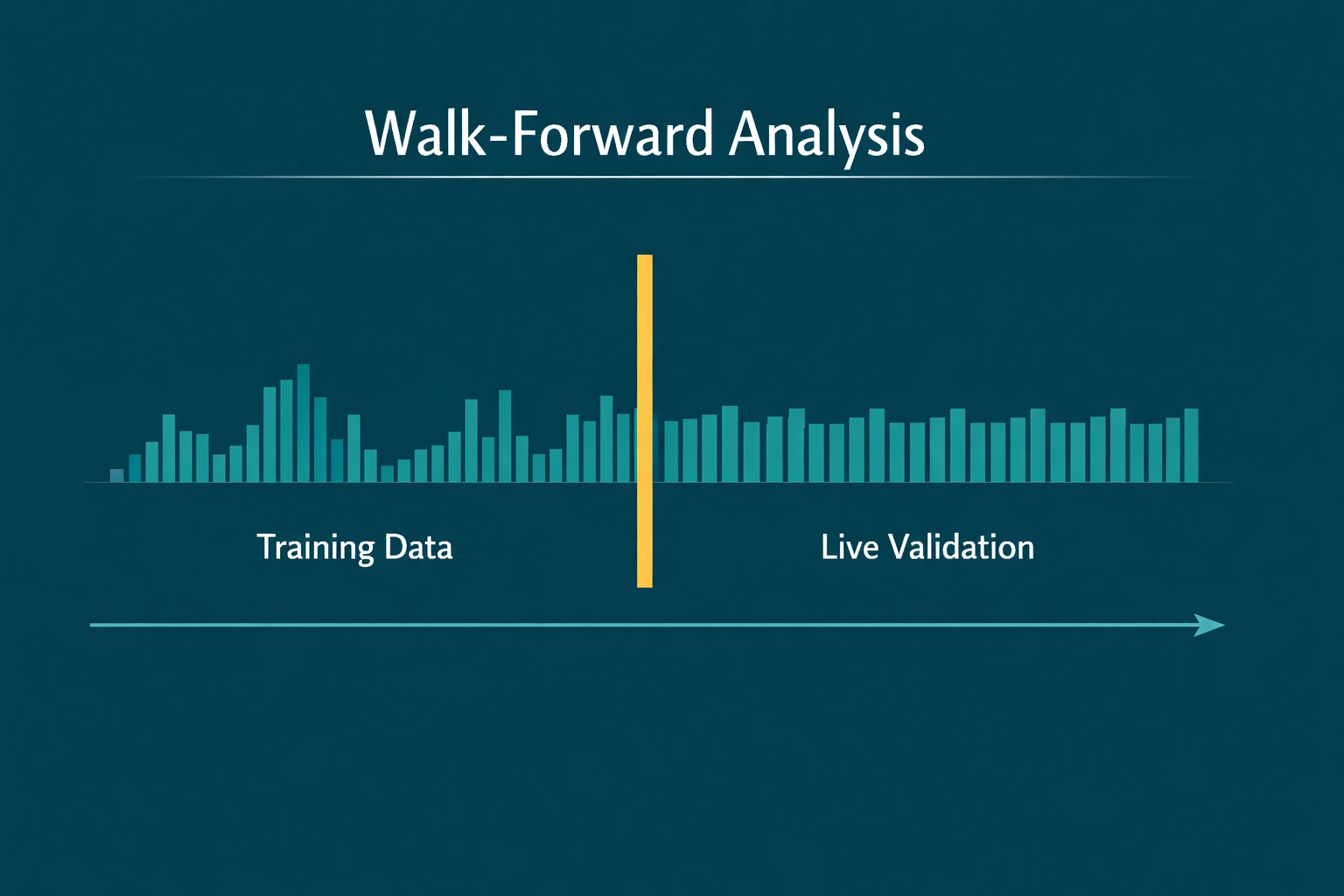 Walk-Forward Analysis

Training Data

Live Validation